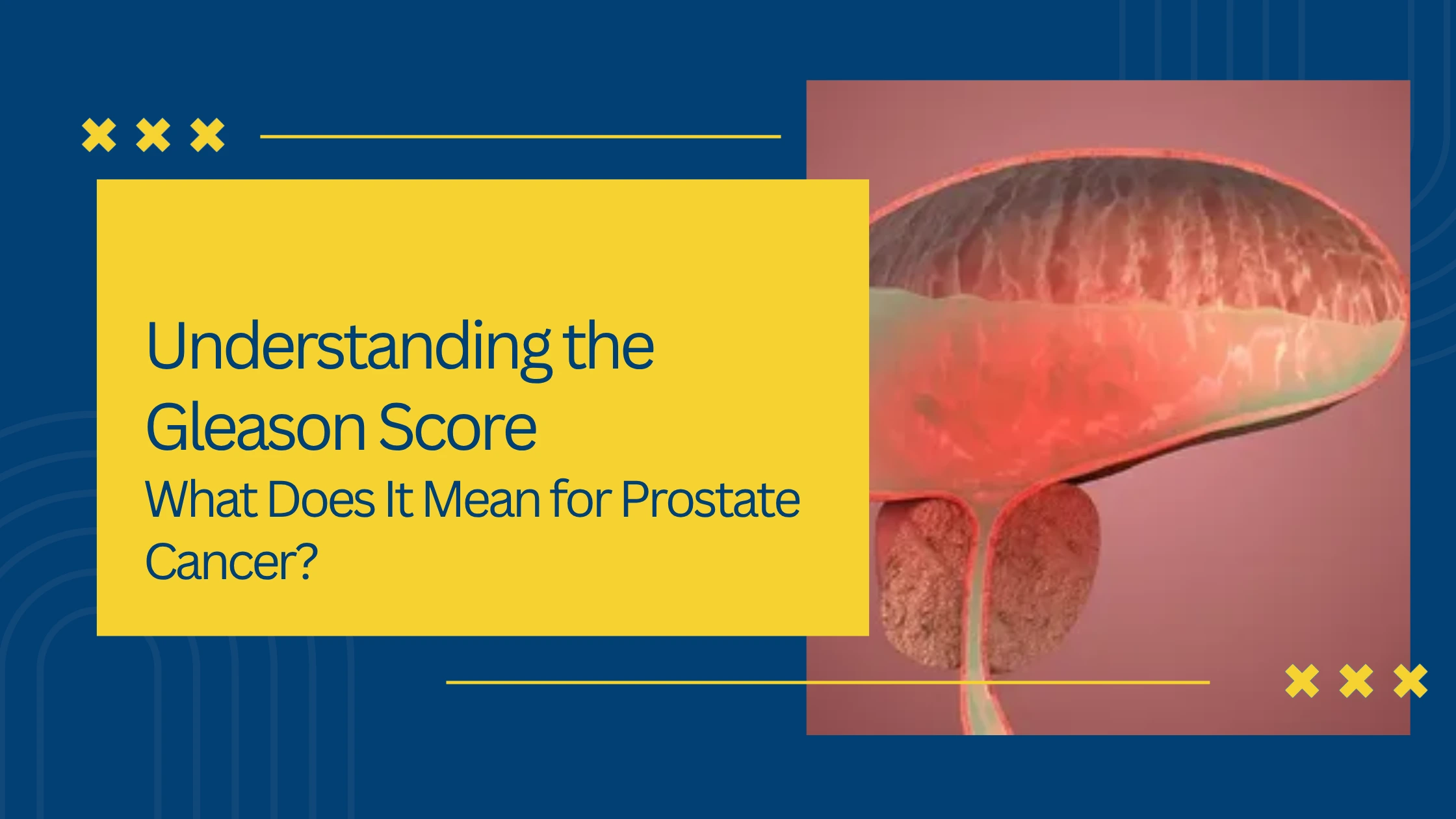 Understanding the Gleason Score

What Does It Mean for Prostate Cancer?